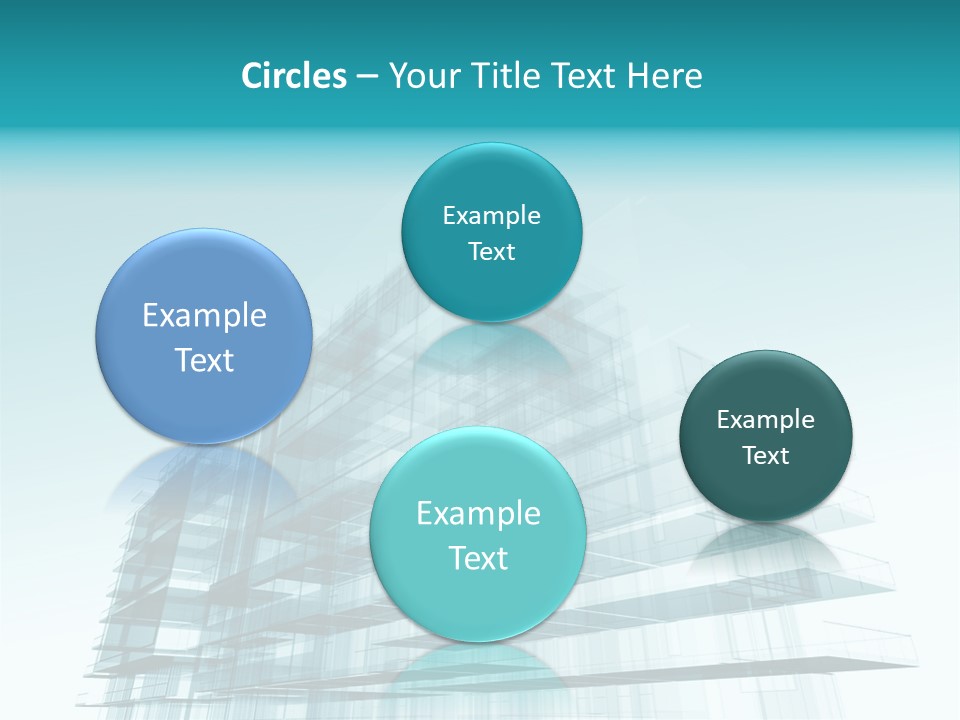 Circles – Your Title Text Here

Example Text

Example Text

Example Text

Example Text